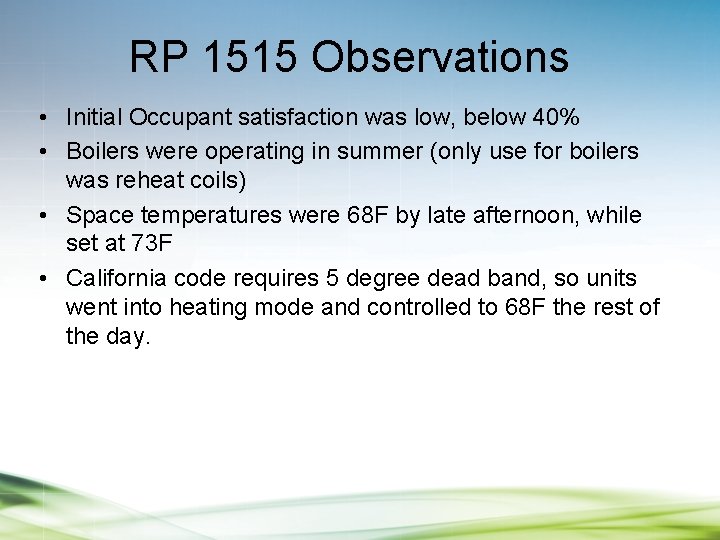 RP 1515 Observations

• Initial Occupant satisfaction was low, below 40%
• Boilers were operating in summer (only use for boilers was reheat coils)
• Space temperatures were 68F by late afternoon, while set at 73F
• California code requires 5 degree dead band, so units went into heating mode and controlled to 68F the rest of the day.